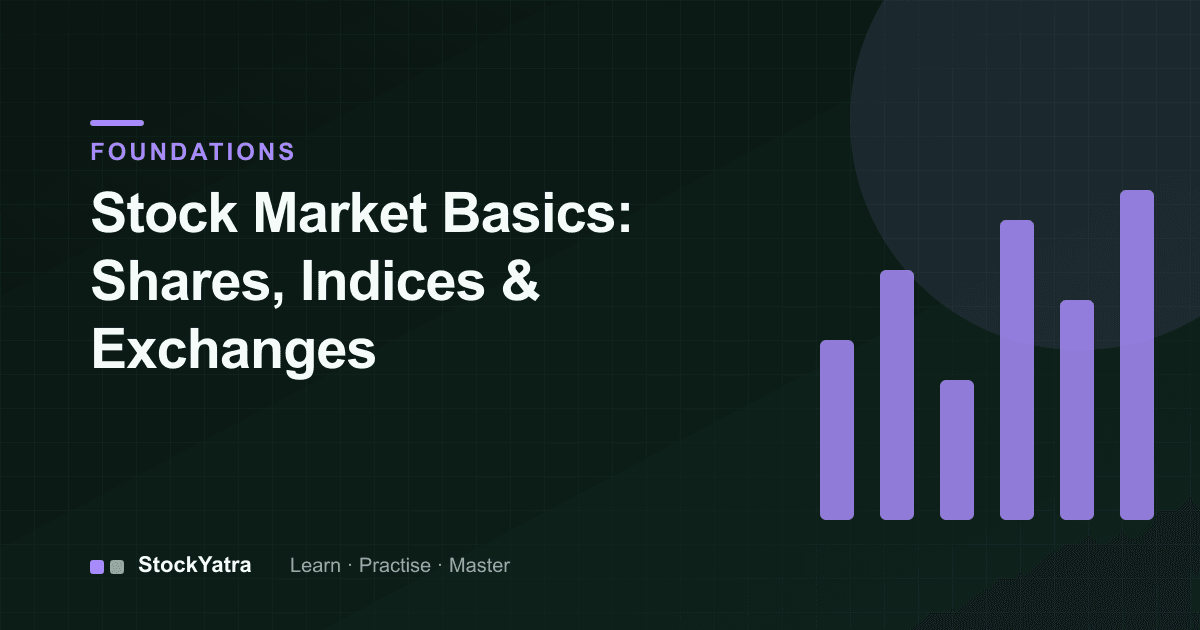 FOUNDATIONS

Stock Market Basics: Shares, Indices & Exchanges

StockYatra

Learn · Practise · Master